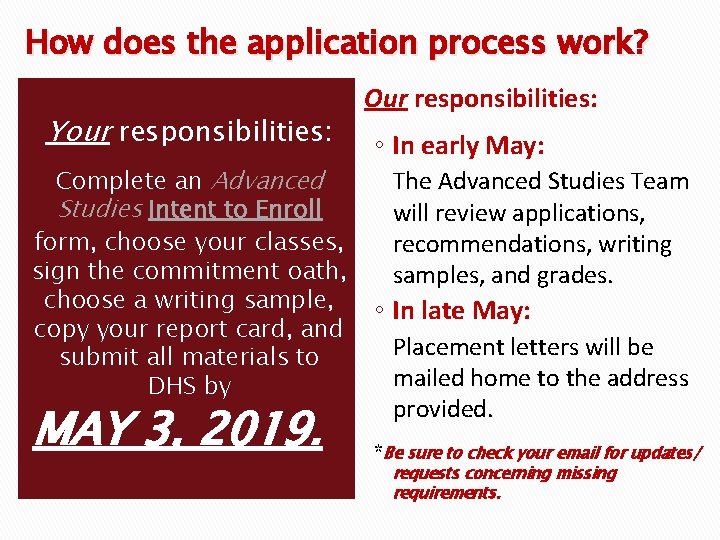 How does the application process work?

Your responsibilities:

Complete an Advanced Studies Intent to Enroll form, choose your classes, sign the commitment oath, choose a writing sample, copy your report card, and submit all materials to DHS by

MAY 3, 2019.

Our responsibilities:

◦ In early May:

The Advanced Studies Team will review applications, recommendations, writing samples, and grades.

◦ In late May:

Placement letters will be mailed home to the address provided.

*Be sure to check your email for updates/ requests concerning missing requirements.